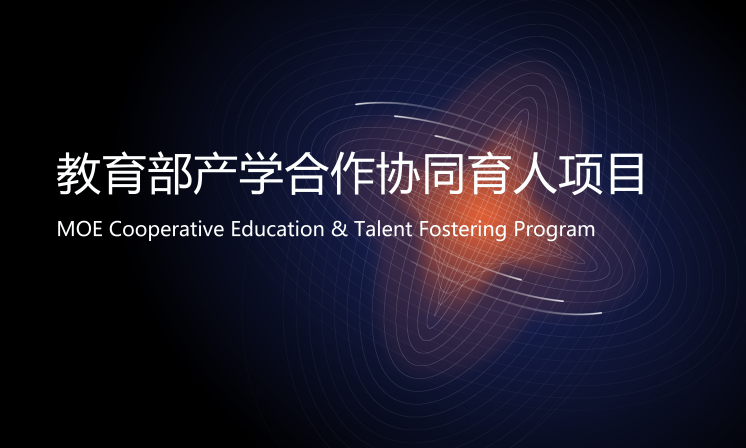 教育部产学合作协同育人项目

MOE Cooperative Education & Talent Fostering Program